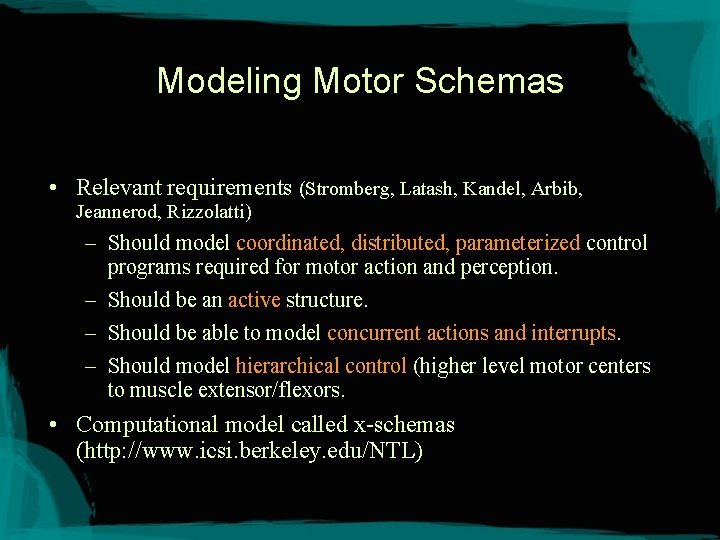 Modeling Motor Schemas

• Relevant requirements (Stromberg, Latash, Kandel, Arbib, Jeannerod, Rizzolatti)
– Should model coordinated, distributed, parameterized control programs required for motor action and perception.
– Should be an active structure.
– Should be able to model concurrent actions and interrupts.
– Should model hierarchical control (higher level motor centers to muscle extensor/flexors.
• Computational model called x-schemas (http://www.icsi.berkeley.edu/NTL)